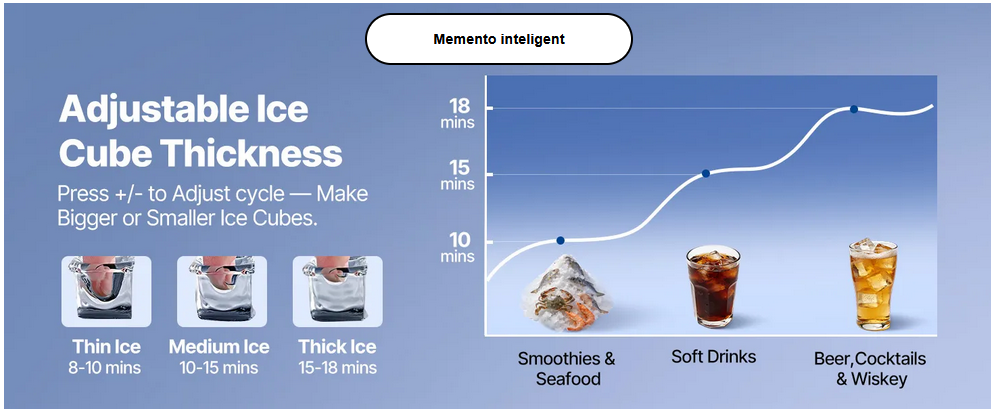 Memento inteligent

Adjustable Ice Cube Thickness

Press +/- to Adjust cycle — Make Bigger or Smaller Ice Cubes.

Thin Ice
8-10 mins

Medium Ice
10-15 mins

Thick Ice
15-18 mins

18 mins
15 mins
10 mins

Smoothies & Seafood

Soft Drinks

Beer,Cocktails & Wiskey